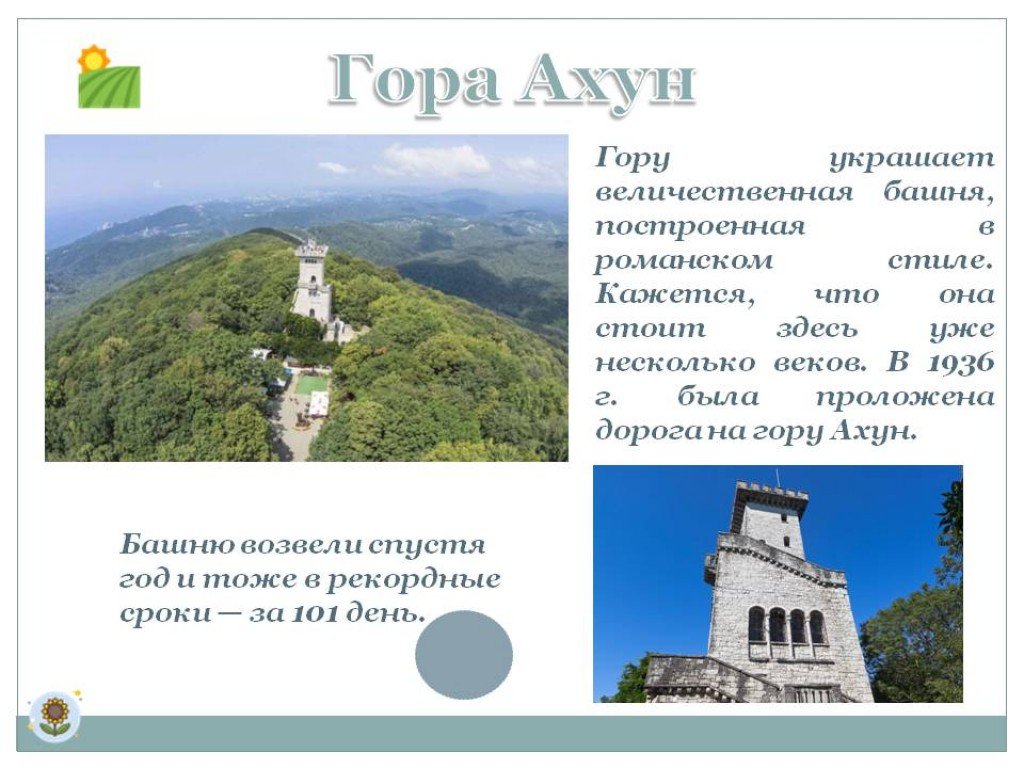 Гора Ахун

Гору украшает величественная башня, построенная в романском стиле. Кажется, что она стоит здесь уже несколько веков. В 1936 г. была проложена дорога на гору Ахун.

Башню возвели спустя год и тоже в рекордные сроки — за 101 день.